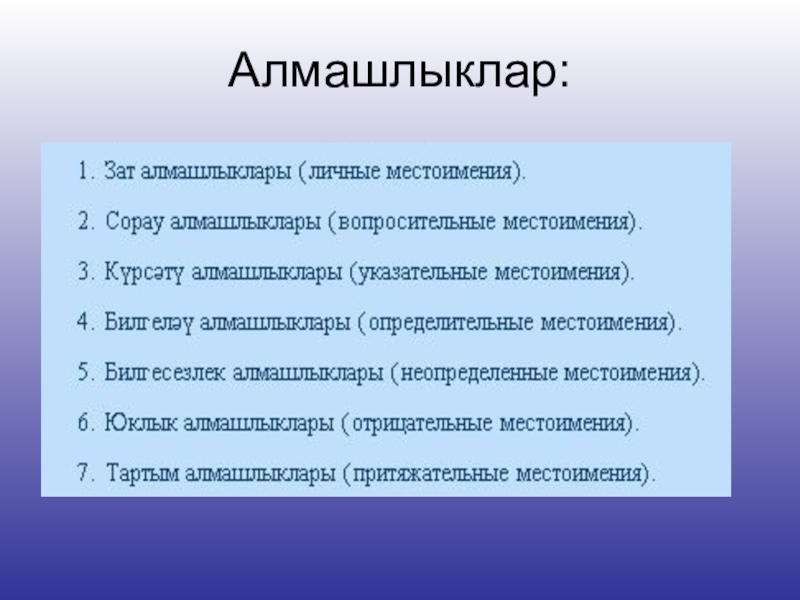 Алмашлыклар:

1. Зат алмашлыклары (личные местоимения).

2. Сорау алмашлыклары (вопросительные местоимения).

3. Күрсәтү алмашлыклары (указательные местоимения).

4. Билгеләү алмашлыклары (определительные местоимения).

5. Билгесезлек алмашлыклары (неопределенные местоимения).

6. Юклык алмашлыклары (отрицательные местоимения).

7. Тартым алмашлыклары (притяжательные местоимения).